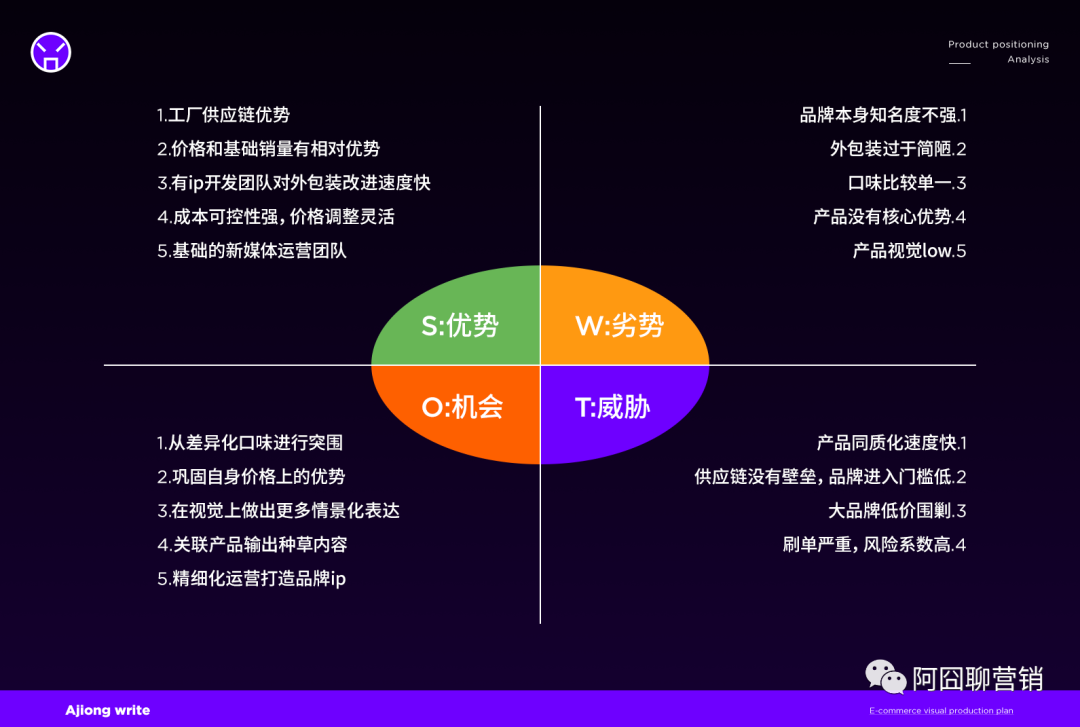 Product positioning
Analysis

1.工厂供应链优势
2.价格和基础销量有相对优势
3.有ip开发团队对外包装改进速度快
4.成本可控性强，价格调整灵活
5.基础的新媒体运营团队

品牌本身知名度不强.1
外包装过于简陋.2
口味比较单一.3
产品没有核心优势.4
产品视觉low.5

S:优势

W:劣势

O:机会

T:威胁

1.从差异化口味进行突围
2.巩固自身价格上的优势
3.在视觉上做出更多情景化表达
4.关联产品输出种草内容
5.精细化运营打造品牌ip

产品同质化速度快.1
供应链没有壁垒，品牌进入门槛低.2
大品牌低价围剿.3
刷单严重，风险系数高.4

阿囧聊营销

Ajiong write

E-commerce visual production plan